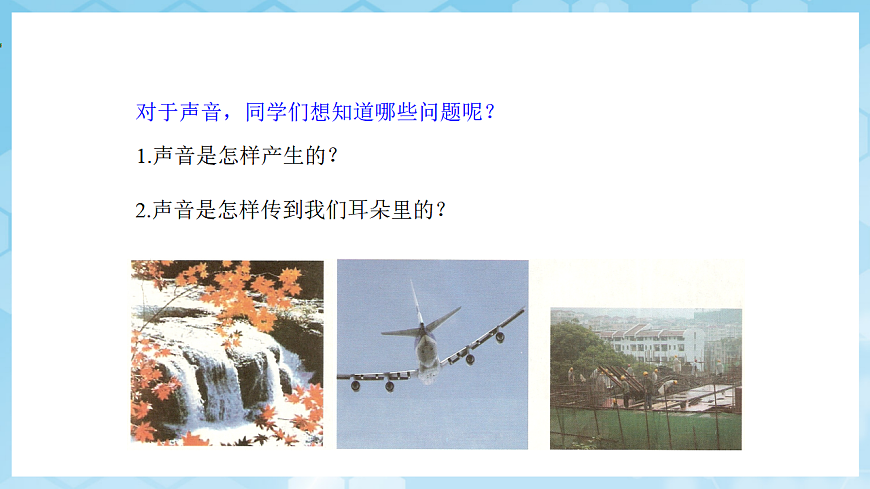 对于声音，同学们想知道哪些问题呢？

1.声音是怎样产生的？

2.声音是怎样传到我们耳朵里的？